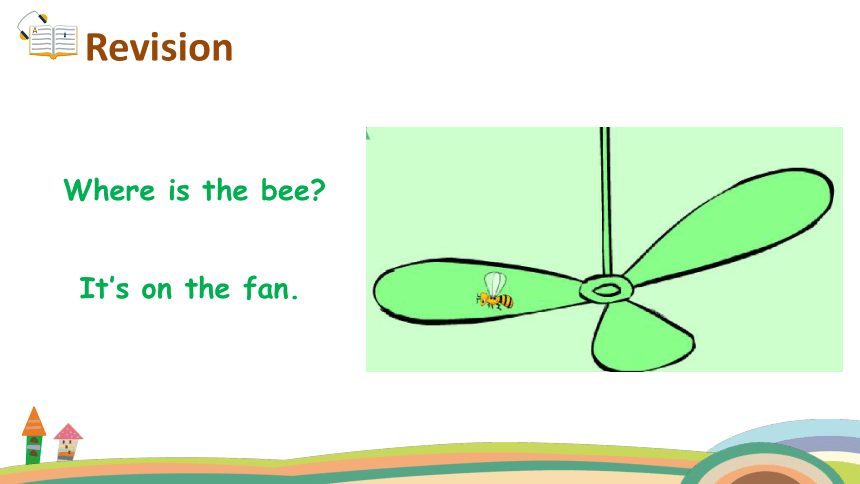 Revision

Where is the bee?

It’s on the fan.